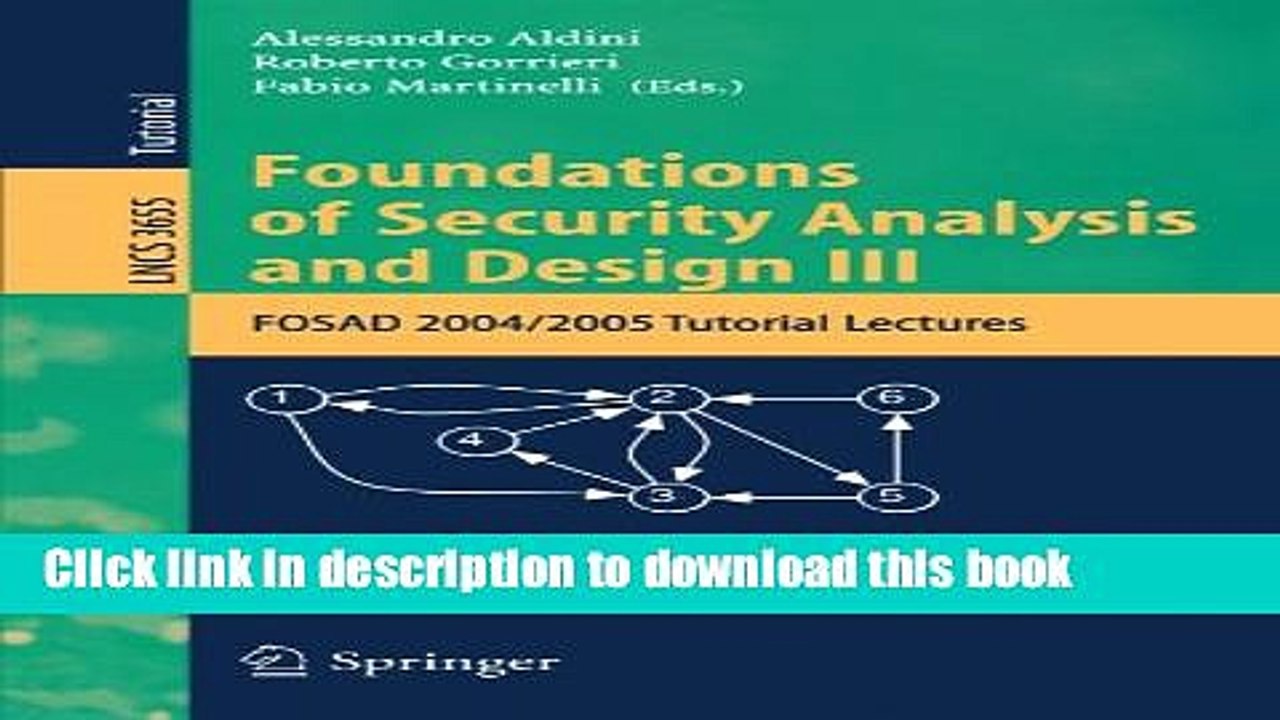 Tutorial

LNCS 3655

Alessandro Aldini
Roberto Gorrieri
Fabio Martinelli (Eds.)

Foundations of Security Analysis and Design III

FOSAD 2004/2005 Tutorial Lectures

1
2
6
4
3
5

Click link in description to download this book

Springer